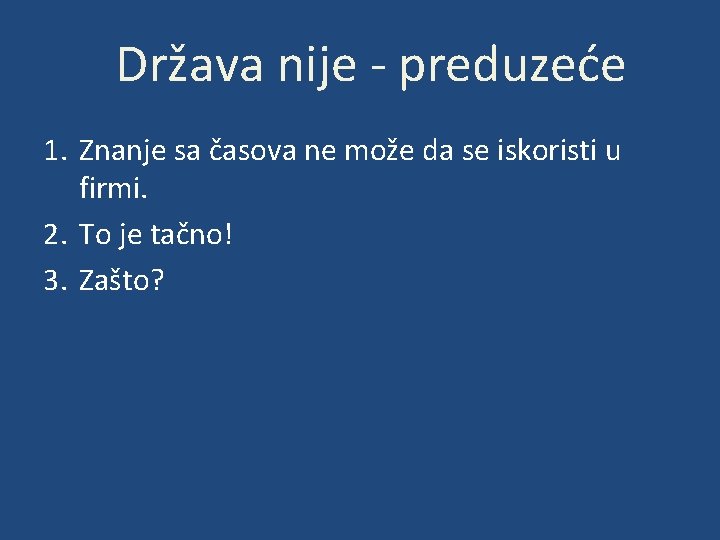 Država nije - preduzeće

1. Znanje sa časova ne može da se iskoristi u firmi.
2. To je tačno!
3. Zašto?